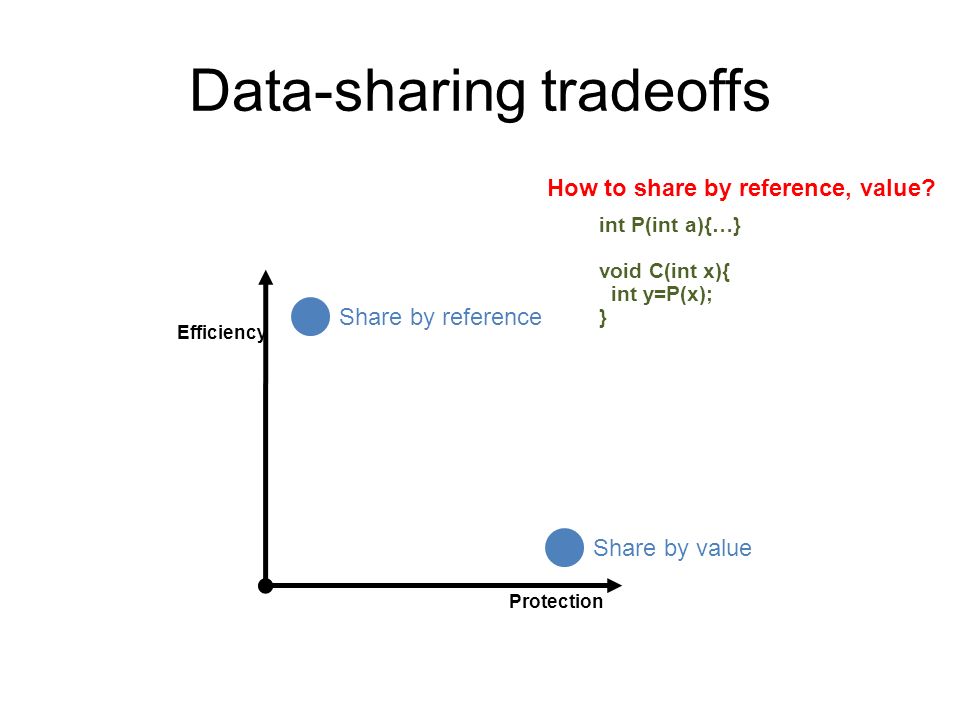 Data-sharing tradeoffs

How to share by reference, value?

int P(int a){…}

void C(int x){
  int y=P(x);
}

Efficiency

Share by reference

Share by value

Protection